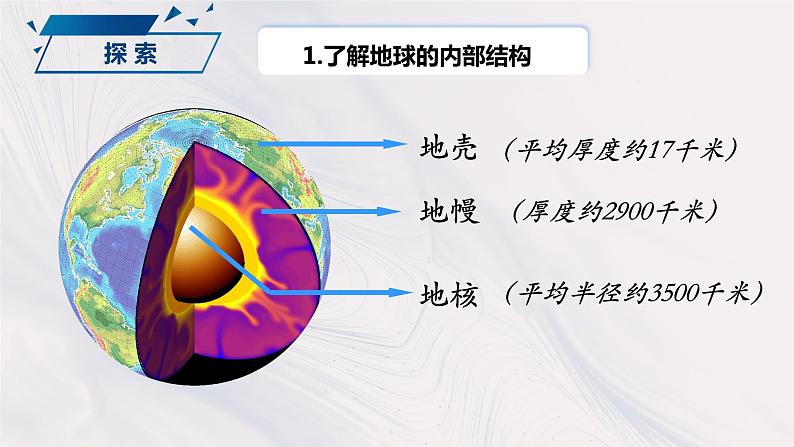 探索

1.了解地球的内部结构

地壳 （平均厚度约17千米）

地幔 （厚度约2900千米）

地核 （平均半径约3500千米）